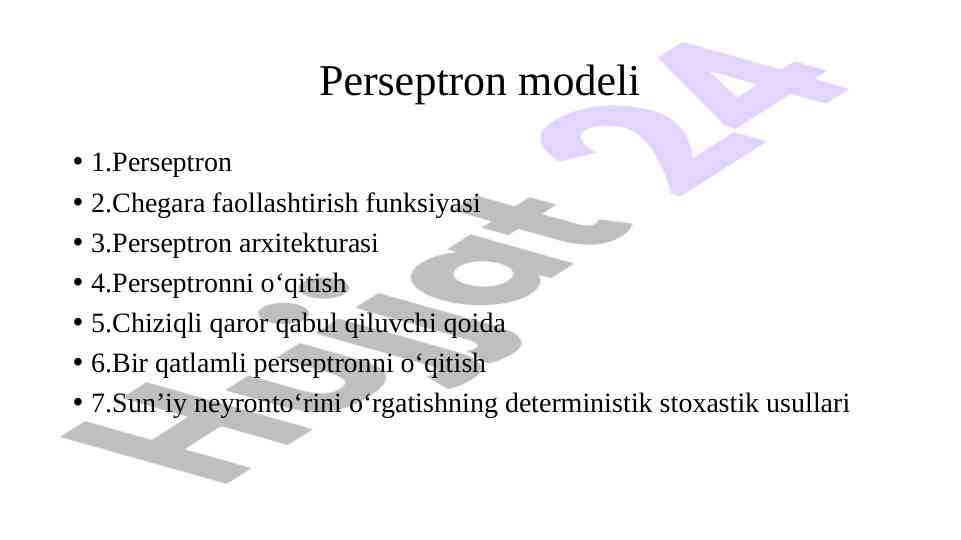 Perseptron modeli

• 1.Perseptron
• 2.Chegara faollashtirish funksiyasi
• 3.Perseptron arxitekturasi
• 4.Perseptronni o‘qitish
• 5.Chiziqli qaror qabul qiluvchi qoida
• 6.Bir qatlamli perseptronni o‘qitish
• 7.Sun’iy neyronto‘rini o‘rgatishning deterministik stoxastik usullari

Hujjat 24